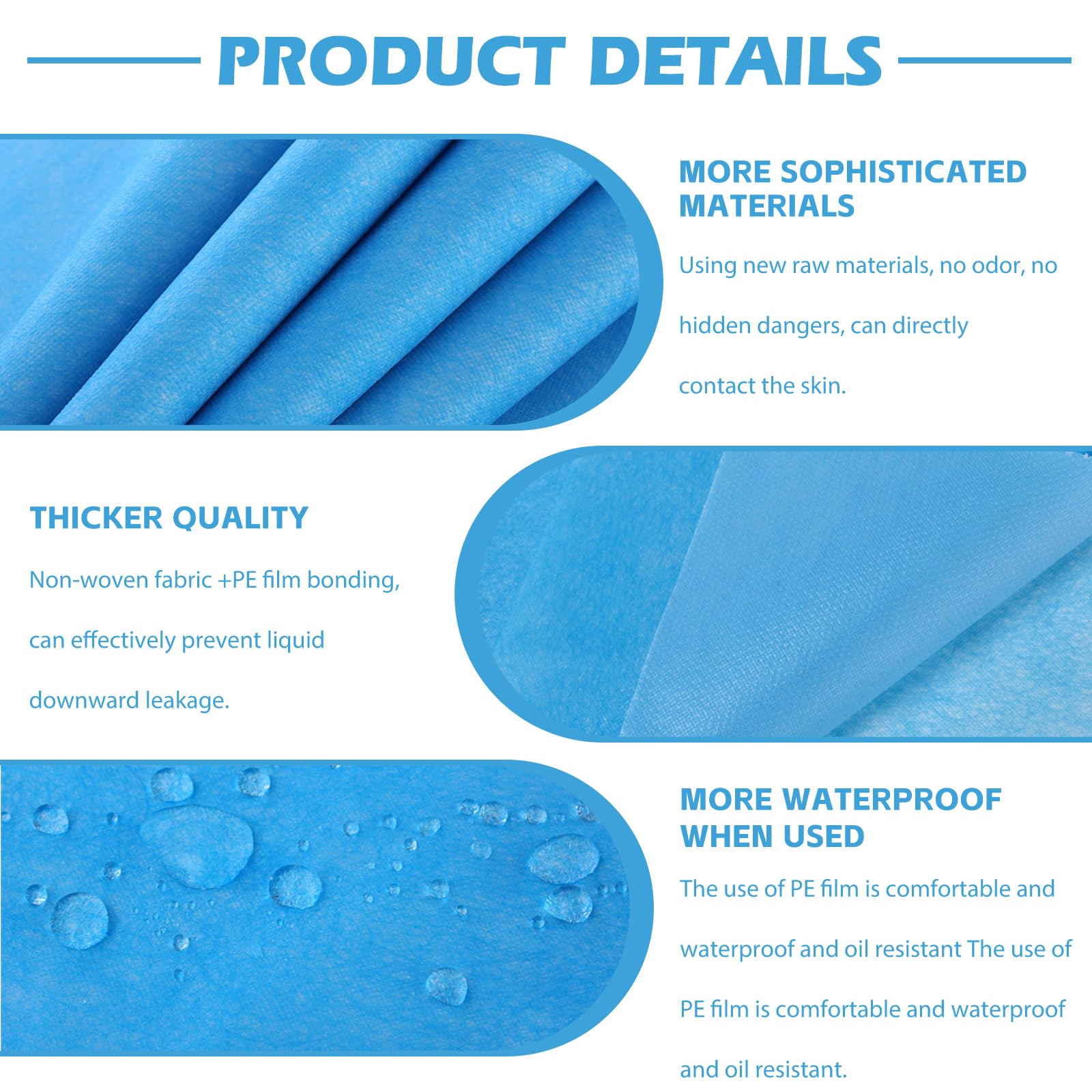 PRODUCT DETAILS

MORE SOPHISTICATED MATERIALS

Using new raw materials, no odor, no hidden dangers, can directly contact the skin.

THICKER QUALITY

Non-woven fabric +PE film bonding, can effectively prevent liquid downward leakage.

MORE WATERPROOF WHEN USED

The use of PE film is comfortable and waterproof and oil resistant The use of PE film is comfortable and waterproof and oil resistant.